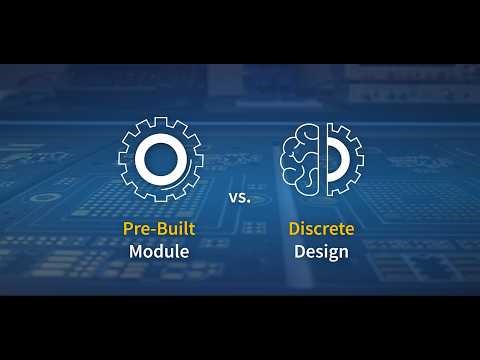 Pre-Built
Module

vs.

Discrete
Design